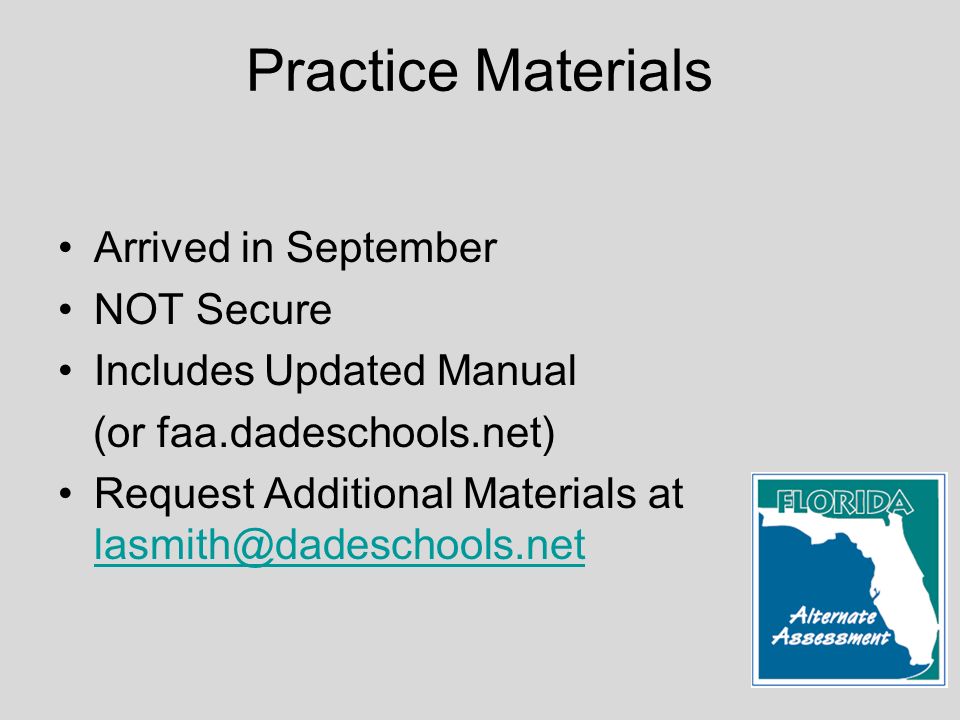 Practice Materials

• Arrived in September
• NOT Secure
• Includes Updated Manual
(or faa.dadeschools.net)
• Request Additional Materials at lasmith@dadeschools.net

FLORIDA
Alternate Assessment